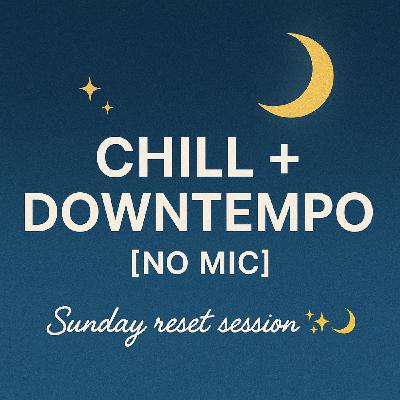 CHILL +
DOWNTEMPO
[NO MIC]

Sunday reset session ✨🌙